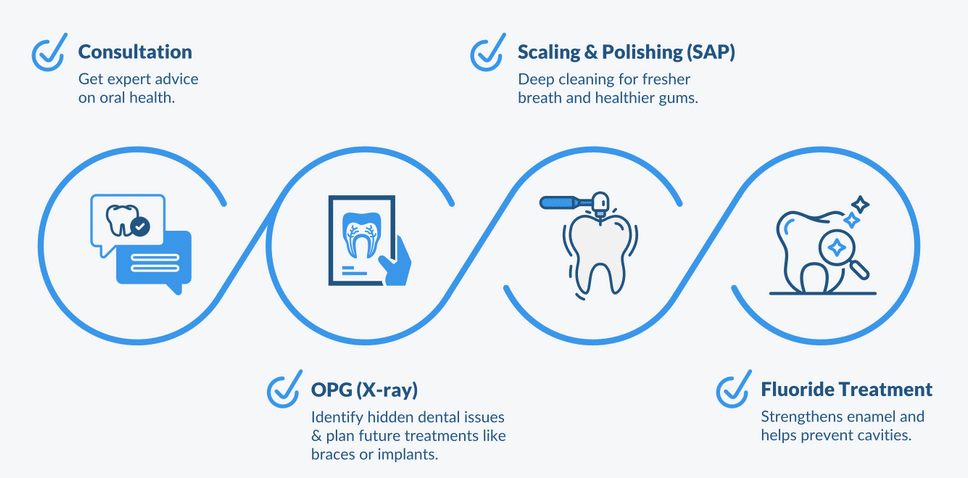 Consultation
Get expert advice on oral health.

Scaling & Polishing (SAP)
Deep cleaning for fresher breath and healthier gums.

OPG (X-ray)
Identify hidden dental issues & plan future treatments like braces or implants.

Fluoride Treatment
Strengthens enamel and helps prevent cavities.